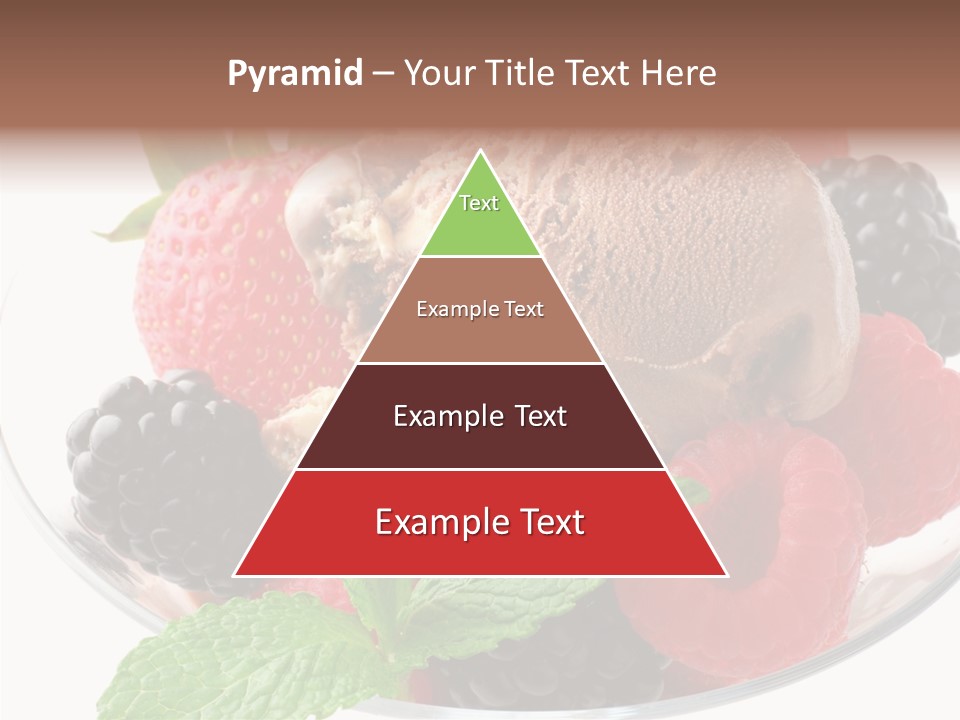 Pyramid – Your Title Text Here

Text

Example Text

Example Text

Example Text